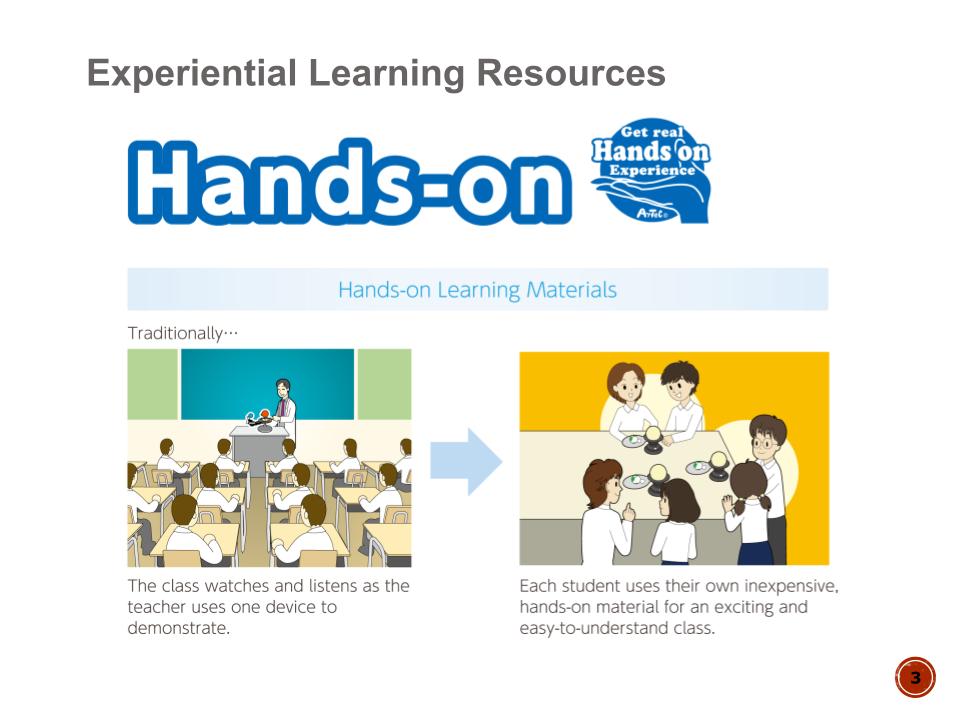 Experiential Learning Resources

Hands-on

Get real Hands on Experience

ArTec

Hands-on Learning Materials

Traditionally…

The class watches and listens as the teacher uses one device to demonstrate.

Each student uses their own inexpensive, hands-on material for an exciting and easy-to-understand class.

3